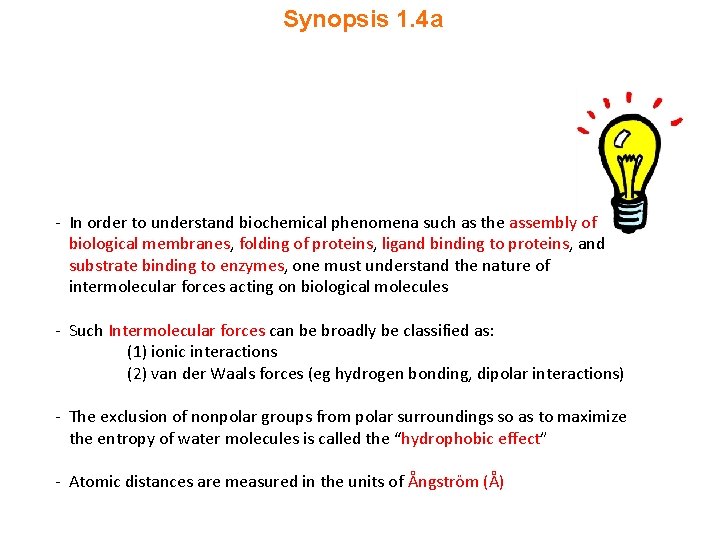 Synopsis 1.4a

- In order to understand biochemical phenomena such as the assembly of biological membranes, folding of proteins, ligand binding to proteins, and substrate binding to enzymes, one must understand the nature of intermolecular forces acting on biological molecules

- Such Intermolecular forces can be broadly be classified as:
(1) ionic interactions
(2) van der Waals forces (eg hydrogen bonding, dipolar interactions)

- The exclusion of nonpolar groups from polar surroundings so as to maximize the entropy of water molecules is called the "hydrophobic effect"

- Atomic distances are measured in the units of Ångström (Å)